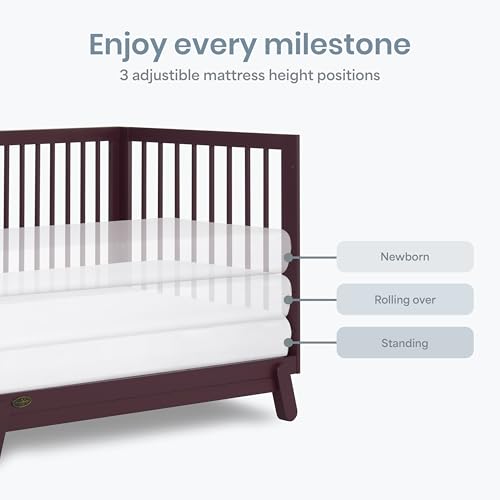 Enjoy every milestone
3 adjustible mattress height positions

Newborn

Rolling over

Standing